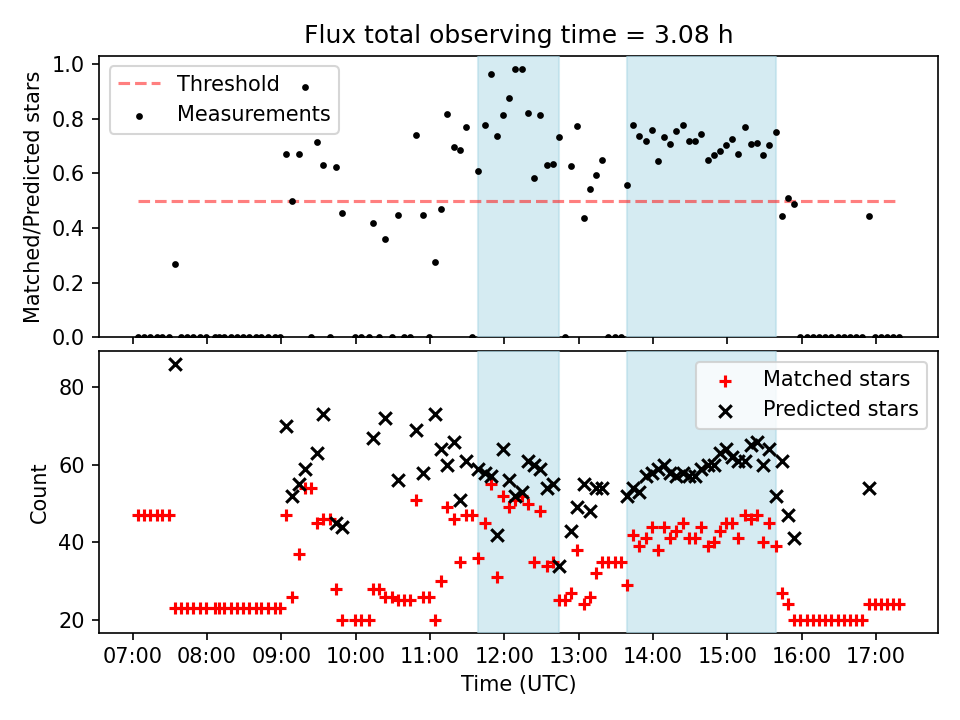 Flux total observing time = 3.08 h

Threshold
Measurements

Matched/Predicted stars

1.0
0.8
0.6
0.4
0.2
0.0

Matched stars
Predicted stars

Count

80
60
40
20

07:00 08:00 09:00 10:00 11:00 12:00 13:00 14:00 15:00 16:00 17:00

Time (UTC)